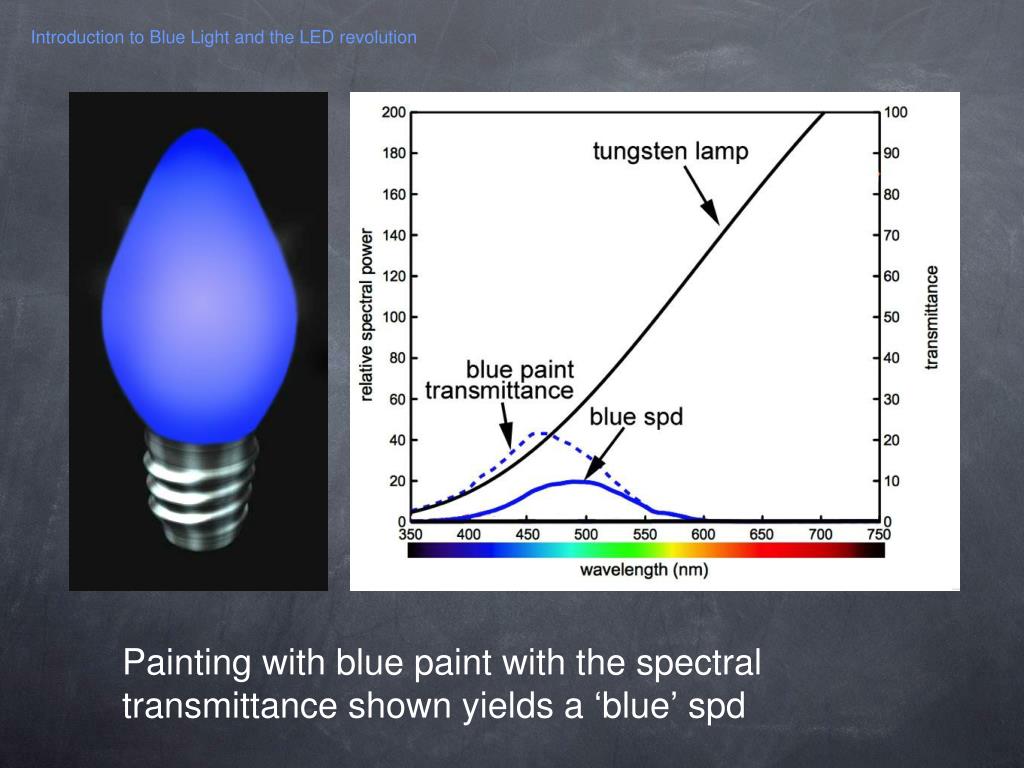 Introduction to Blue Light and the LED revolution

200
180
160
140
120
100
80
60
40
20
0

relative spectral power

100
90
80
70
60
50
40
30
20
10
0

transmittance

tungsten lamp

blue paint transmittance

blue spd

350 400 450 500 550 600 650 700 750

wavelength (nm)

Painting with blue paint with the spectral transmittance shown yields a ‘blue’ spd